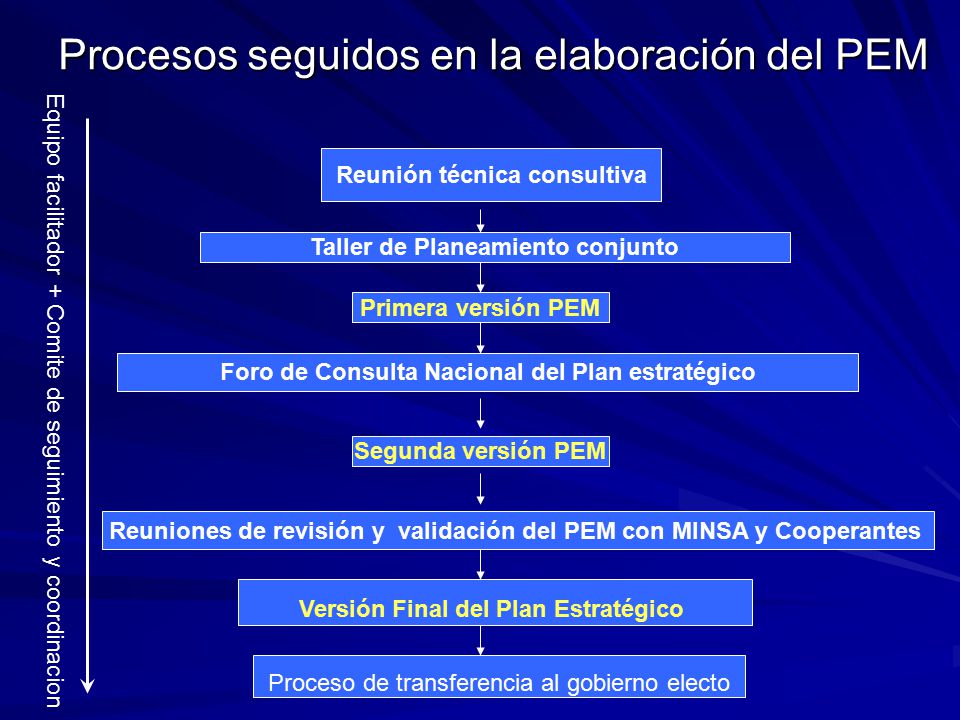 Procesos seguidos en la elaboración del PEM

Equipo facilitador + Comite de seguimiento y coordinacion

Reunión técnica consultiva

Taller de Planeamiento conjunto

Primera versión PEM

Foro de Consulta Nacional del Plan estratégico

Segunda versión PEM

Reuniones de revisión y validación del PEM con MINSA y Cooperantes

Versión Final del Plan Estratégico

Proceso de transferencia al gobierno electo